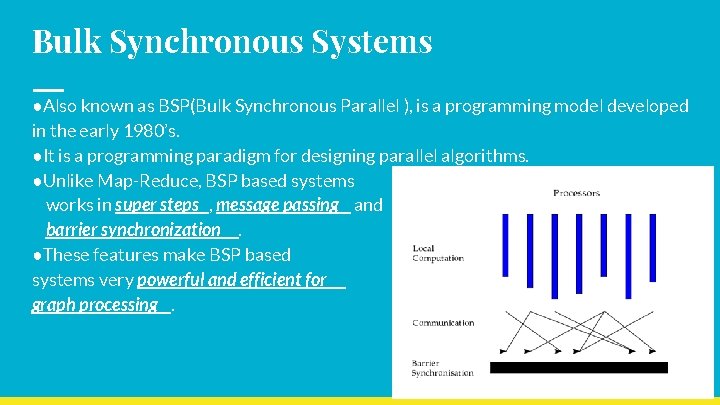 Bulk Synchronous Systems

●Also known as BSP(Bulk Synchronous Parallel ), is a programming model developed in the early 1980's.

●It is a programming paradigm for designing parallel algorithms.

●Unlike Map-Reduce, BSP based systems works in super steps , message passing and barrier synchronization .

●These features make BSP based systems very powerful and efficient for graph processing .

Processors

Local Computation

Communication

Barrier Synchronisation